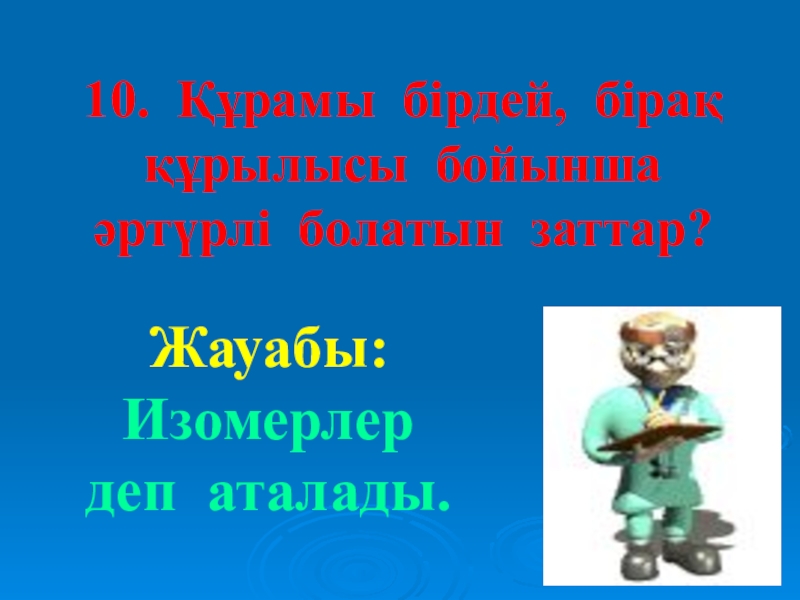 10. Құрамы бірдей, бірақ құрылысы бойынша әртүрлі болатын заттар?

Жауабы: Изомерлер деп аталады.